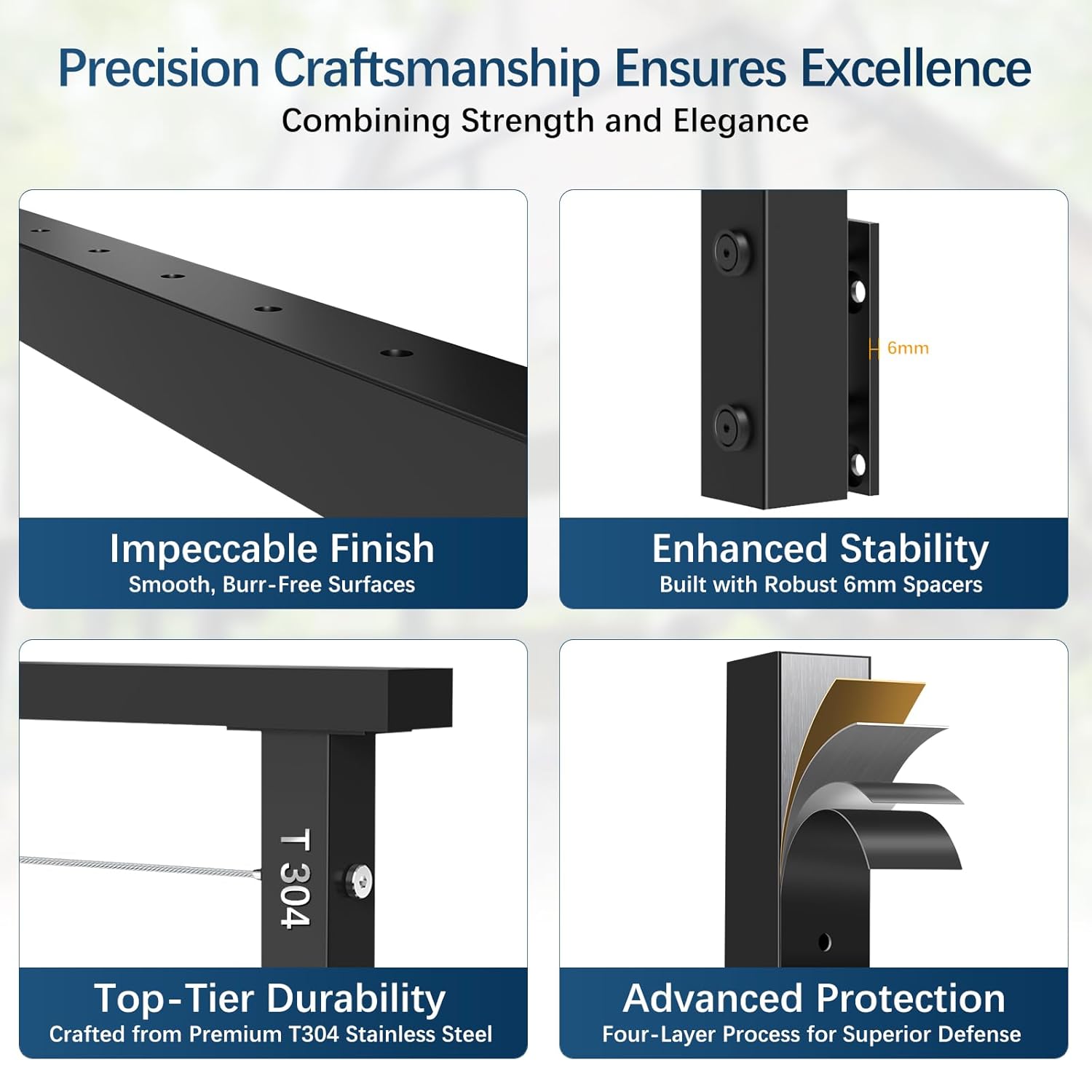 Precision Craftsmanship Ensures Excellence
Combining Strength and Elegance

Impeccable Finish
Smooth, Burr-Free Surfaces

6mm

Enhanced Stability
Built with Robust 6mm Spacers

T 304

Top-Tier Durability
Crafted from Premium T304 Stainless Steel

Advanced Protection
Four-Layer Process for Superior Defense